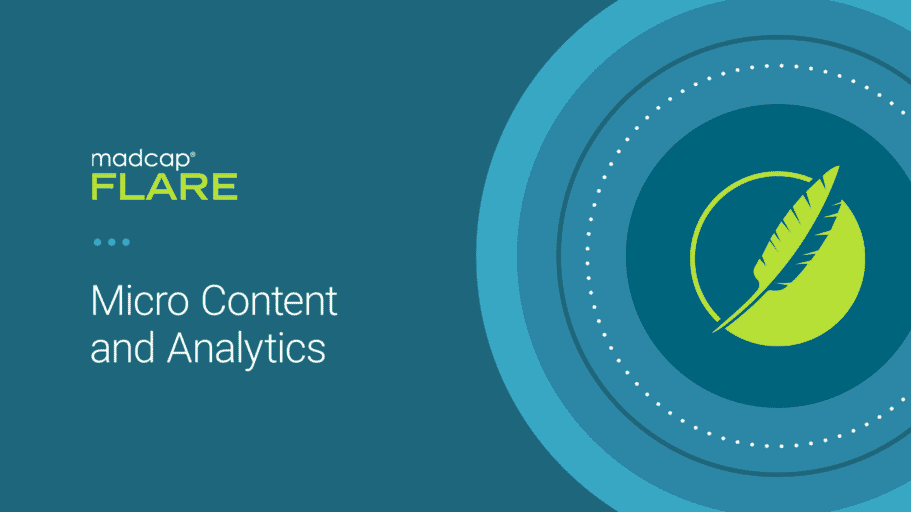 madcap®
FLARE

Micro Content and Analytics